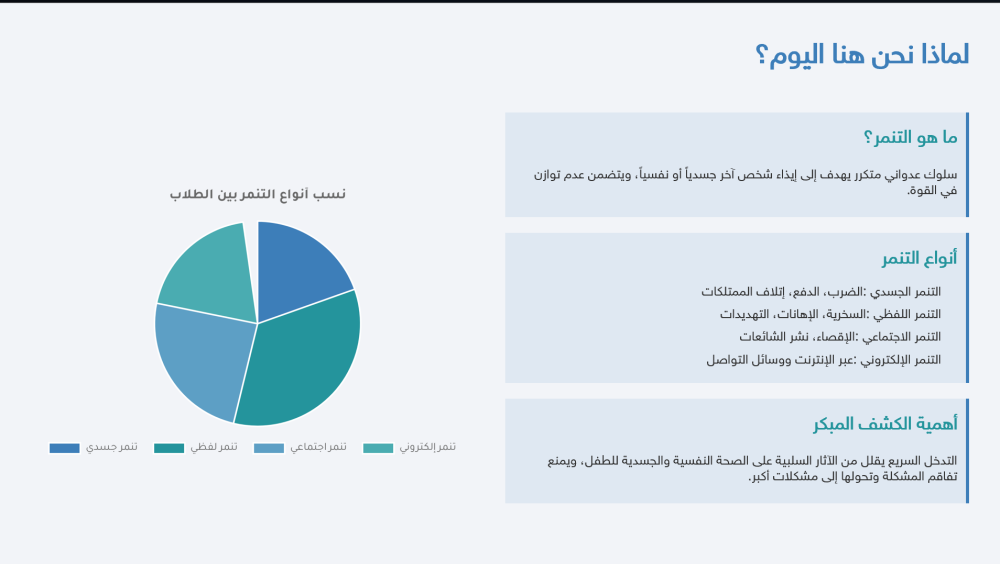 لماذا نحن هنا اليوم؟

ما هو التنمر؟

سلوك عدواني متكرر يهدف إلى إيذاء شخص آخر جسدياً أو نفسياً، ويتضمن عدم توازن في القوة.

أنواع التنمر

التنمر الجسدي :الضرب، الدفع، إتلاف الممتلكات

التنمر اللفظي :السخرية، الإهانات، التهديدات

التنمر الاجتماعي :الإقصاء، نشر الشائعات

التنمر الإلكتروني :عبر الإنترنت ووسائل التواصل

أهمية الكشف المبكر

التدخل السريع يقلل من الآثار السلبية على الصحة النفسية والجسدية للطفل، ويمنع تفاقم المشكلة وتحولها إلى مشكلات أكبر.

نسب أنواع التنمر بين الطلاب

تنمر جسدي
تنمر لفظي
تنمر اجتماعي
تنمر إلكتروني